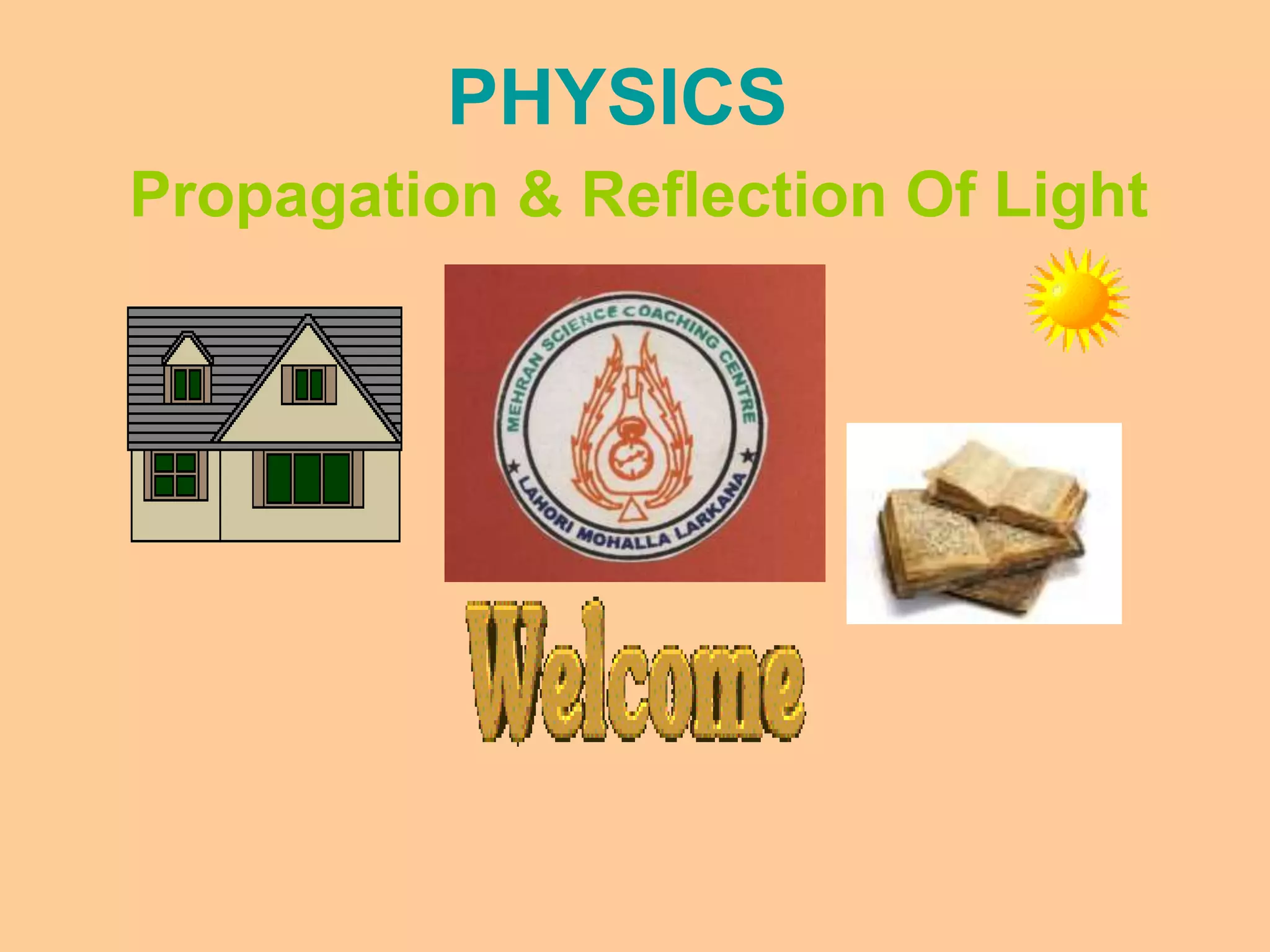 PHYSICS

Propagation & Reflection Of Light

MEHRAN SCIENCE COACHING CENTRE

LAHORI MOHALLA LARKANA

Welcome